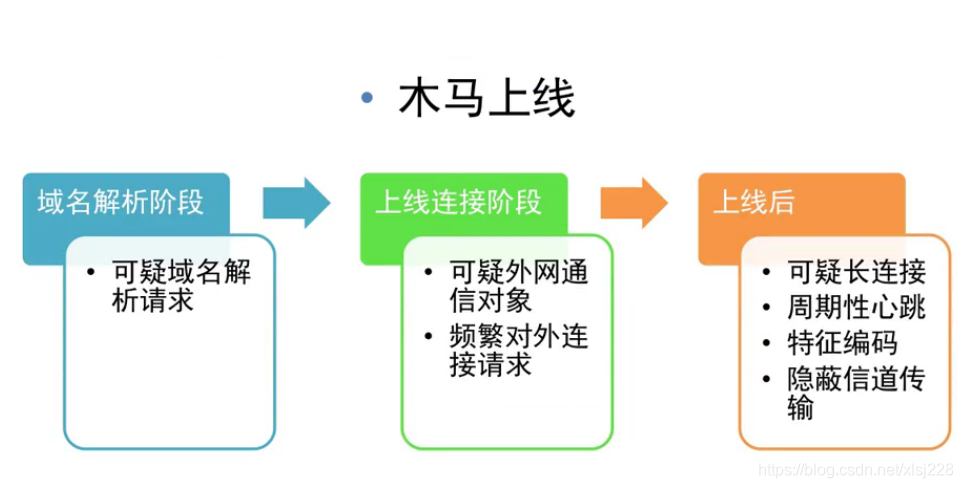 • 木马上线

域名解析阶段

• 可疑域名解析请求

上线连接阶段

• 可疑外网通信对象
• 频繁对外连接请求

上线后

• 可疑长连接
• 周期性心跳
• 特征编码
• 隐蔽信道传输

https://blog.csdn.net/xlsj228